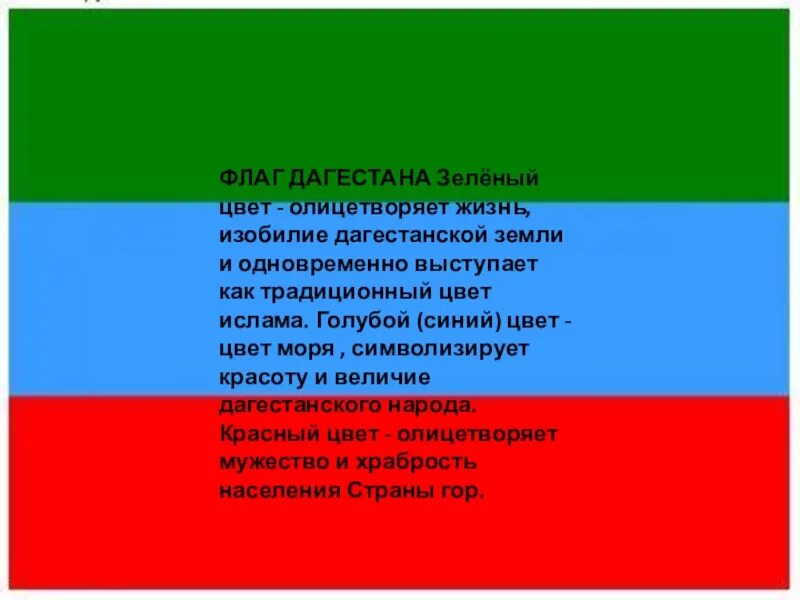 ФЛАГ ДАГЕСТАНА Зелёный цвет - олицетворяет жизнь, изобилие дагестанской земли и одновременно выступает как традиционный цвет ислама. Голубой (синий) цвет - цвет моря , символизирует красоту и величие дагестанского народа. Красный цвет - олицетворяет мужество и храбрость населения Страны гор.